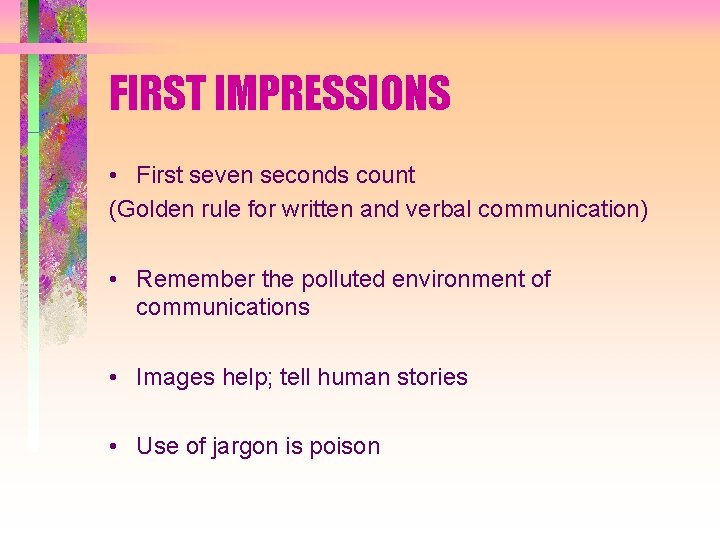 FIRST IMPRESSIONS

• First seven seconds count
(Golden rule for written and verbal communication)

• Remember the polluted environment of communications

• Images help; tell human stories

• Use of jargon is poison